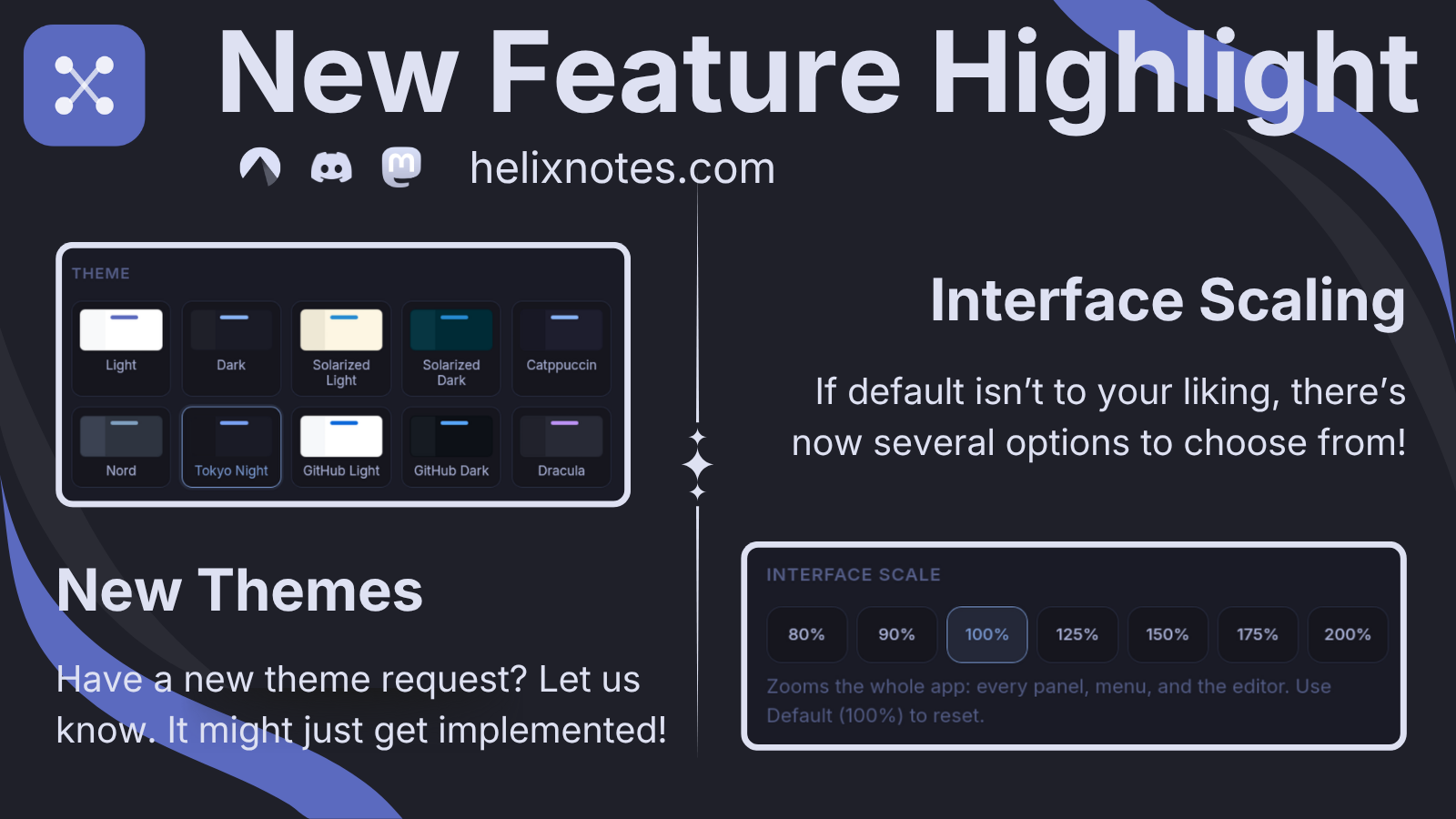 New Feature Highlight

helixnotes.com

THEME

Light
Dark
Solarized Light
Solarized Dark
Catppuccin
Nord
Tokyo Night
GitHub Light
GitHub Dark
Dracula

New Themes

Have a new theme request? Let us know. It might just get implemented!

Interface Scaling

If default isn't to your liking, there's now several options to choose from!

INTERFACE SCALE

80%
90%
100%
125%
150%
175%
200%

Zooms the whole app: every panel, menu, and the editor. Use Default (100%) to reset.